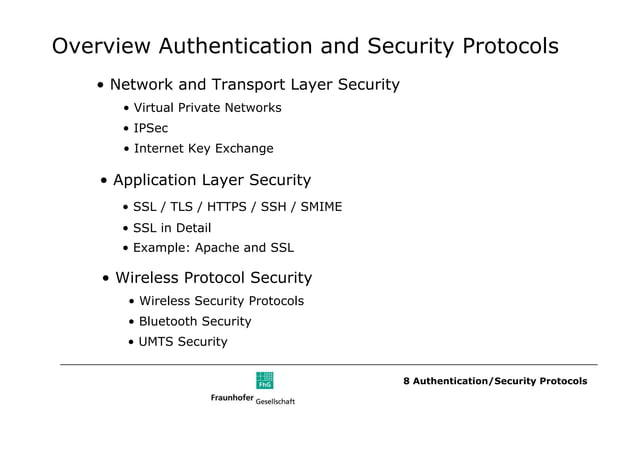 Overview Authentication and Security Protocols

• Network and Transport Layer Security
  • Virtual Private Networks
  • IPSec
  • Internet Key Exchange

• Application Layer Security
  • SSL / TLS / HTTPS / SSH / SMIME
  • SSL in Detail
  • Example: Apache and SSL

• Wireless Protocol Security
  • Wireless Security Protocols
  • Bluetooth Security
  • UMTS Security

FhG
Fraunhofer Gesellschaft

8 Authentication/Security Protocols